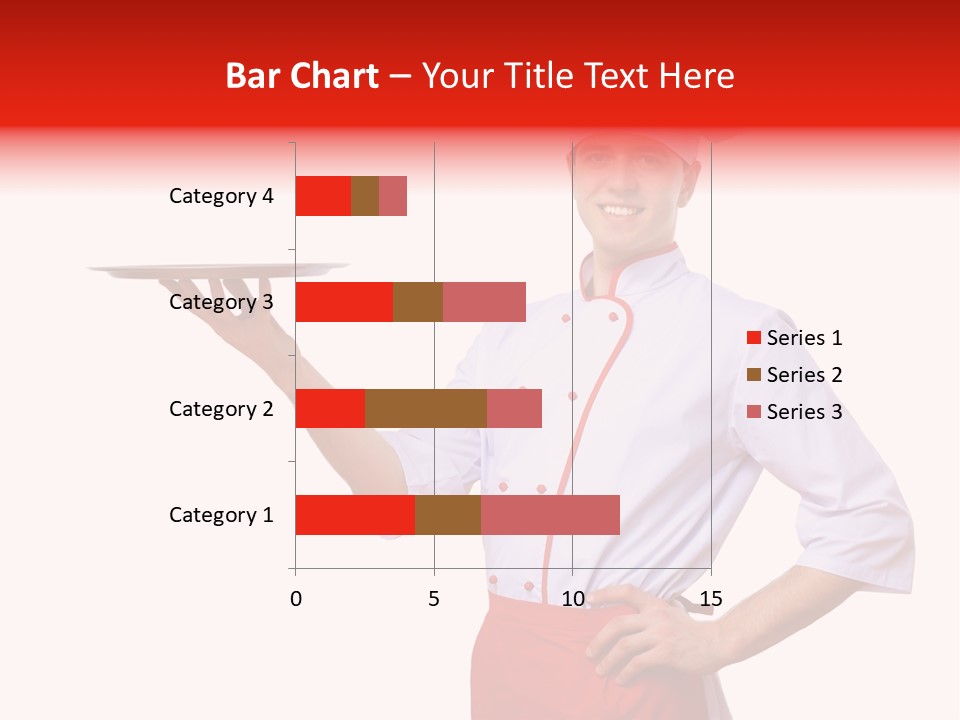 Bar Chart – Your Title Text Here

Category 4
Category 3
Category 2
Category 1

0 5 10 15

Series 1
Series 2
Series 3